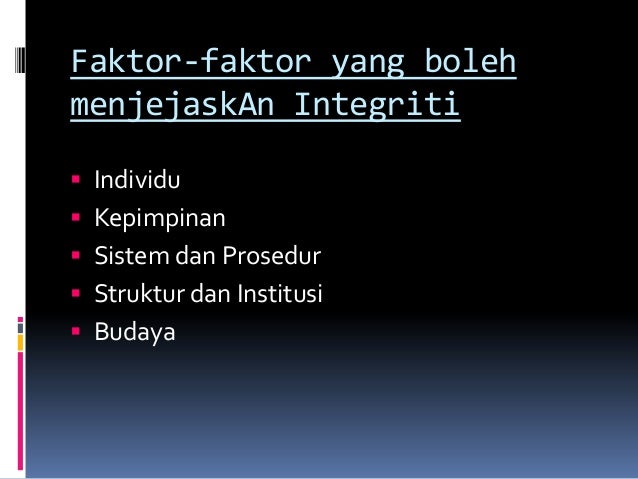 Faktor-faktor yang boleh menjejaskAn Integriti

- Individu
- Kepimpinan
- Sistem dan Prosedur
- Struktur dan Institusi
- Budaya